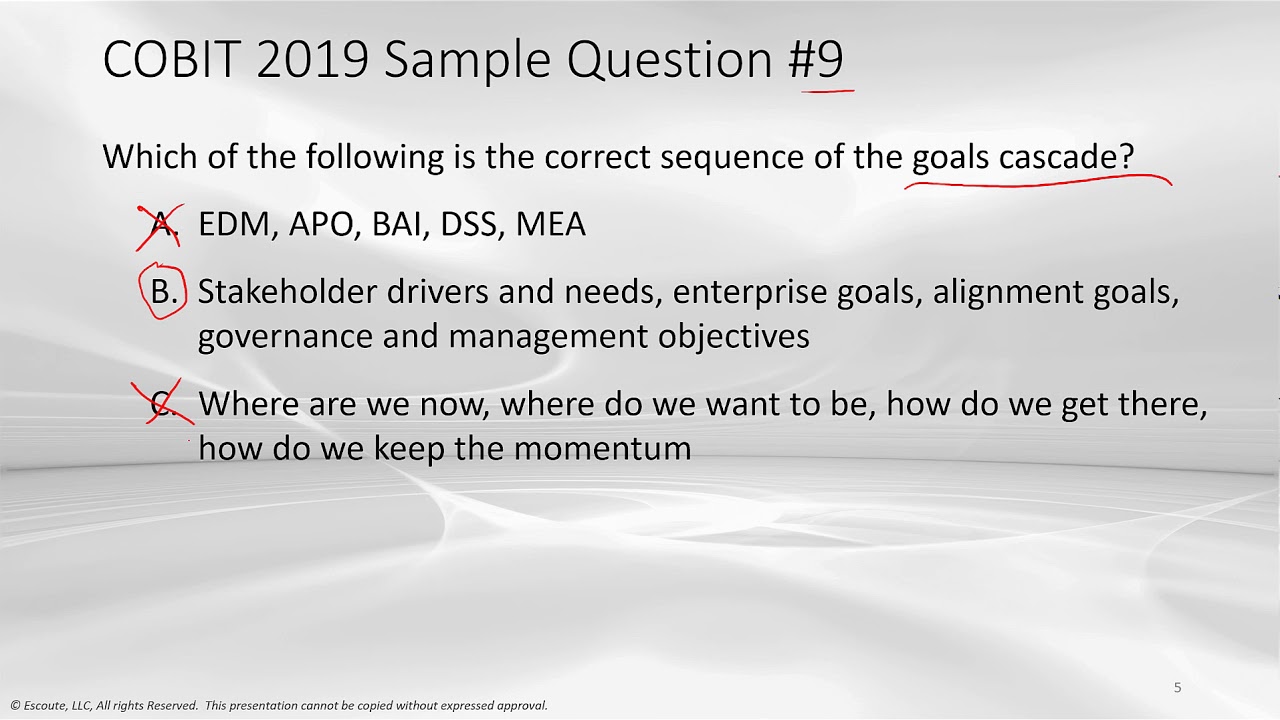 COBIT 2019 Sample Question #9

Which of the following is the correct sequence of the goals cascade?

A. EDM, APO, BAI, DSS, MEA

B. Stakeholder drivers and needs, enterprise goals, alignment goals, governance and management objectives

C. Where are we now, where do we want to be, how do we get there, how do we keep the momentum

5

© Escoute, LLC, All rights Reserved. This presentation cannot be copied without expressed approval.